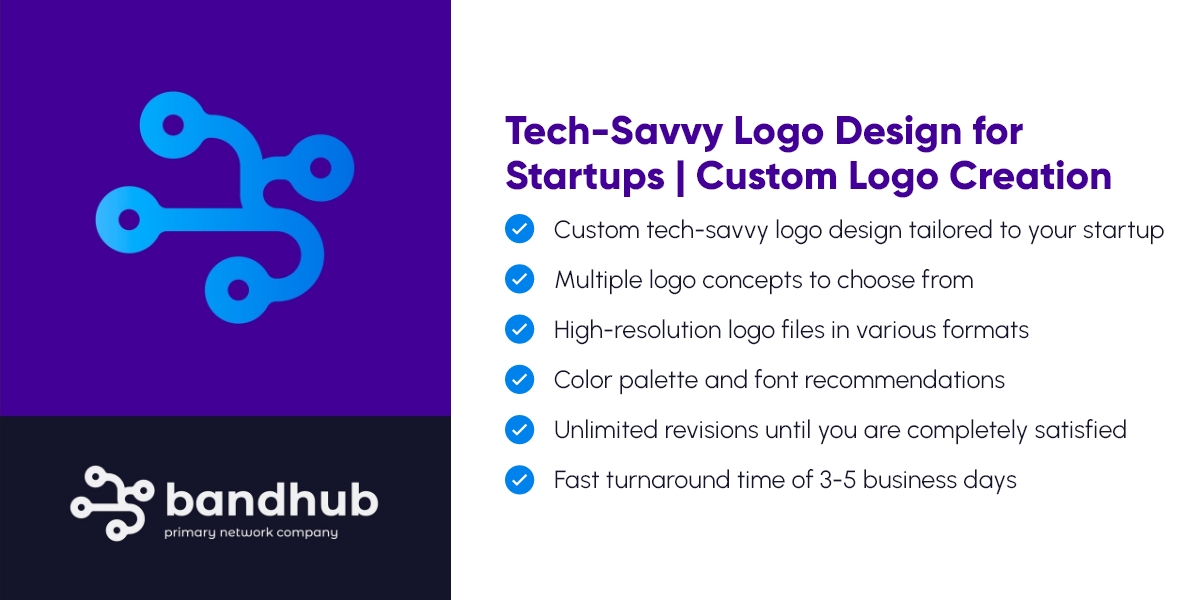 bandhub
primary network company

Tech-Savvy Logo Design for Startups | Custom Logo Creation

Custom tech-savvy logo design tailored to your startup

Multiple logo concepts to choose from

High-resolution logo files in various formats

Color palette and font recommendations

Unlimited revisions until you are completely satisfied

Fast turnaround time of 3-5 business days